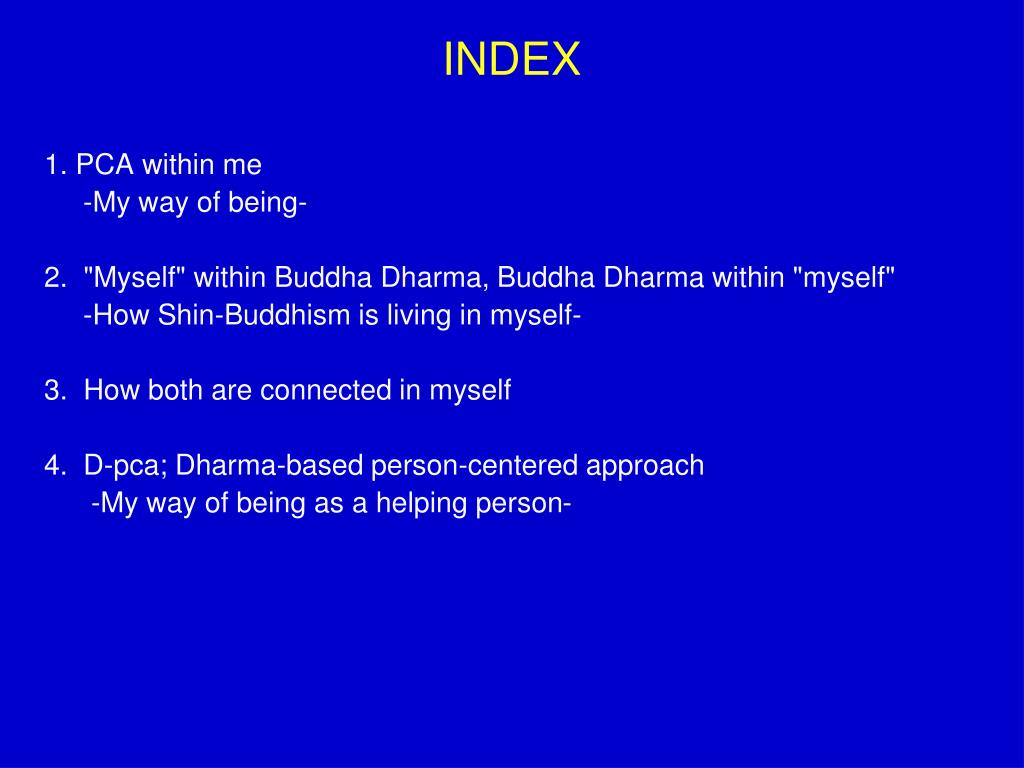 INDEX

1. PCA within me
-My way of being-

2. "Myself" within Buddha Dharma, Buddha Dharma within "myself"
-How Shin-Buddhism is living in myself-

3. How both are connected in myself

4. D-pca; Dharma-based person-centered approach
-My way of being as a helping person-